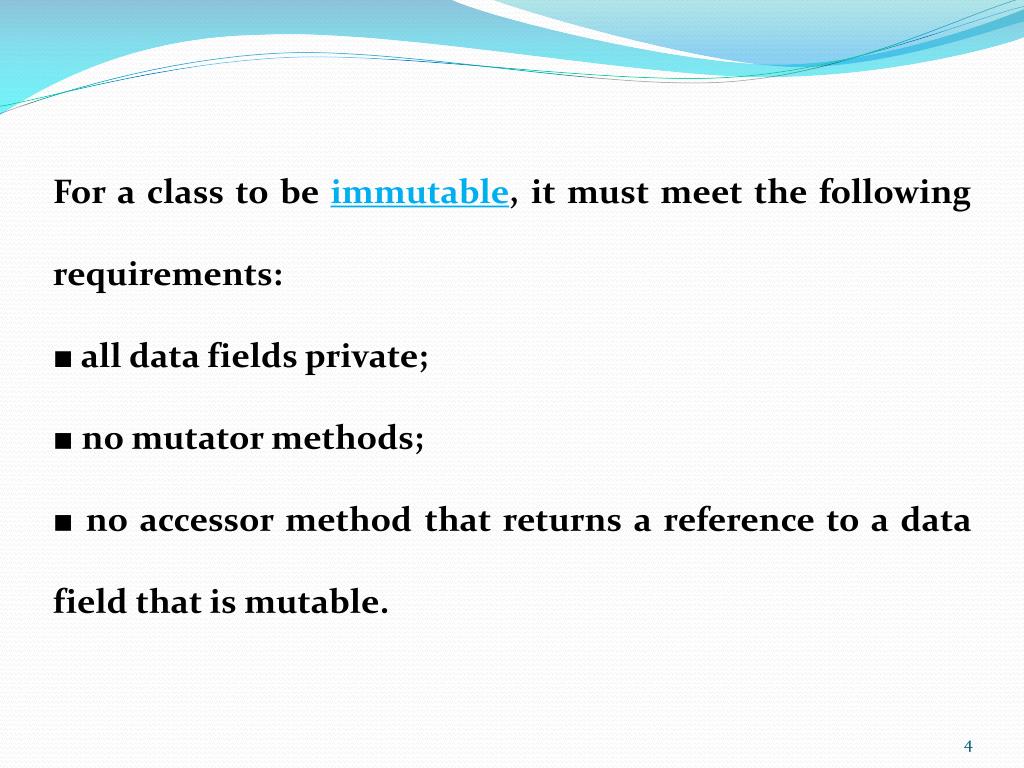 For a class to be immutable, it must meet the following requirements:

■ all data fields private;

■ no mutator methods;

■ no accessor method that returns a reference to a data field that is mutable.

4